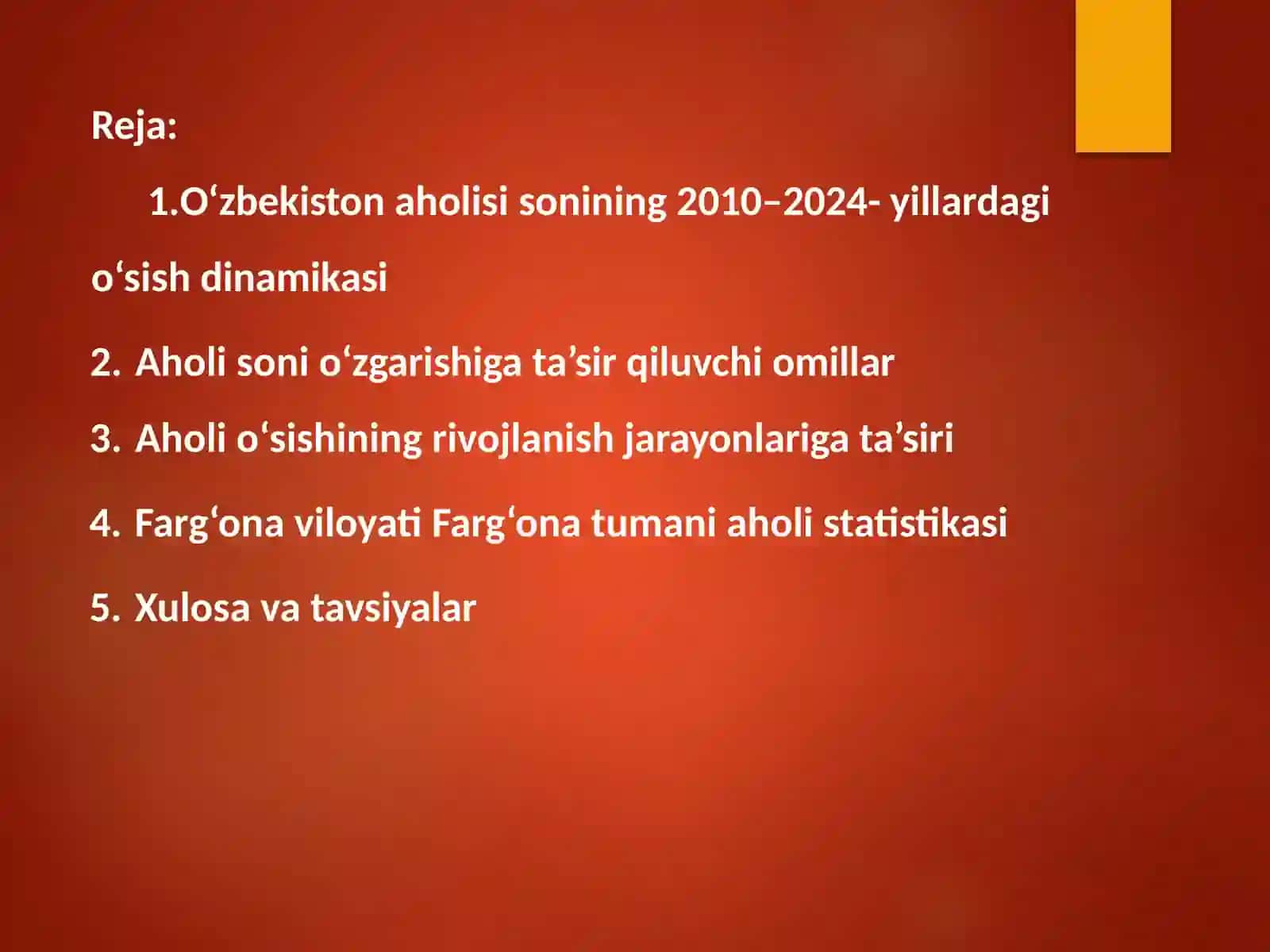 Reja:

1.O‘zbekiston aholisi sonining 2010–2024- yillardagi o‘sish dinamikasi

2. Aholi soni o‘zgarishiga ta’sir qiluvchi omillar

3. Aholi o‘sishining rivojlanish jarayonlariga ta’siri

4. Farg‘ona viloyati Farg‘ona tumani aholi statistikasi

5. Xulosa va tavsiyalar